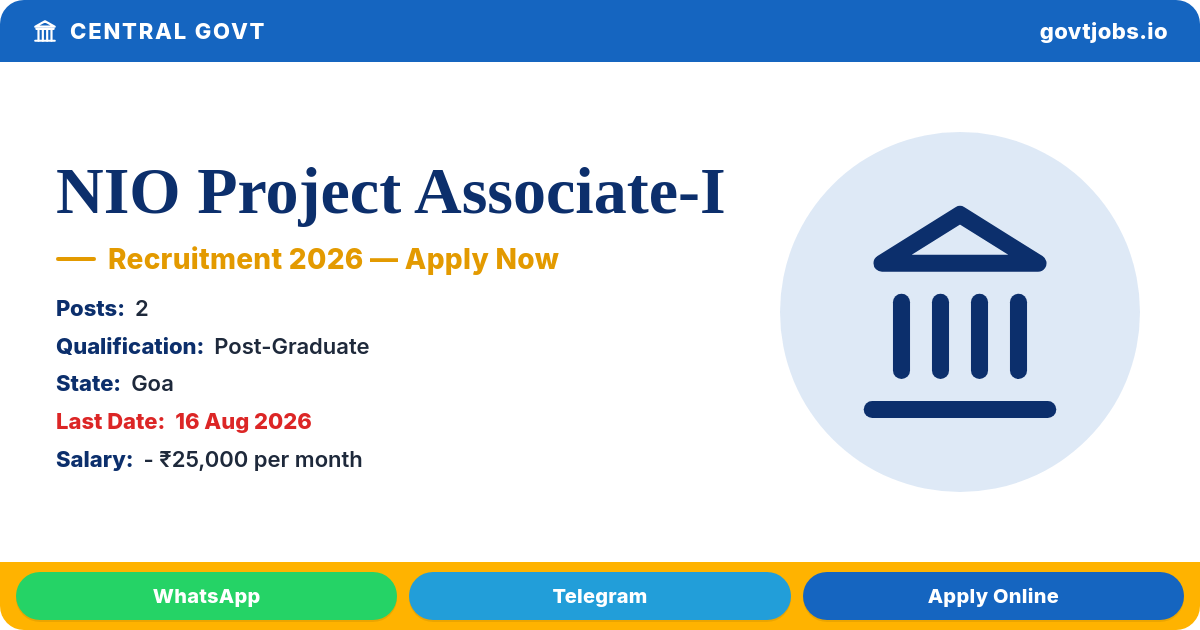 CENTRAL GOVT

govtjobs.io

NIO Project Associate-I

— Recruitment 2026 — Apply Now

Posts: 2

Qualification: Post-Graduate

State: Goa

Last Date: 16 Aug 2026

Salary: - ₹25,000 per month

WhatsApp

Telegram

Apply Online